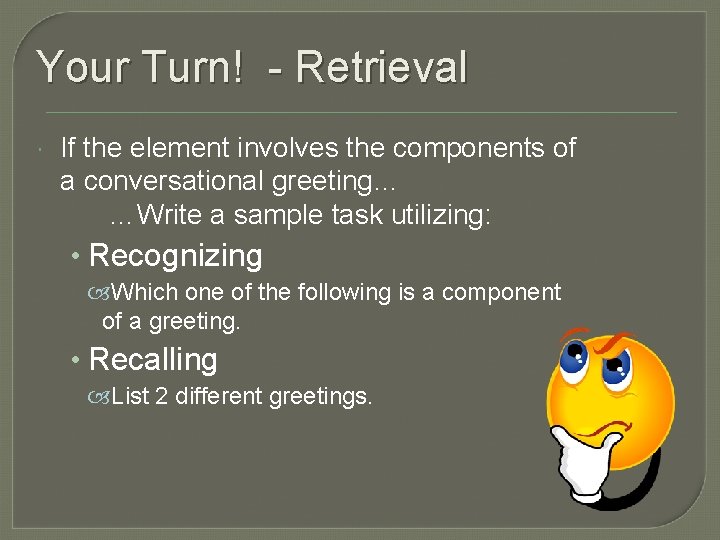 Your Turn!  - Retrieval

If the element involves the components of a conversational greeting…
…Write a sample task utilizing:

• Recognizing
Which one of the following is a component of a greeting.

• Recalling
List 2 different greetings.